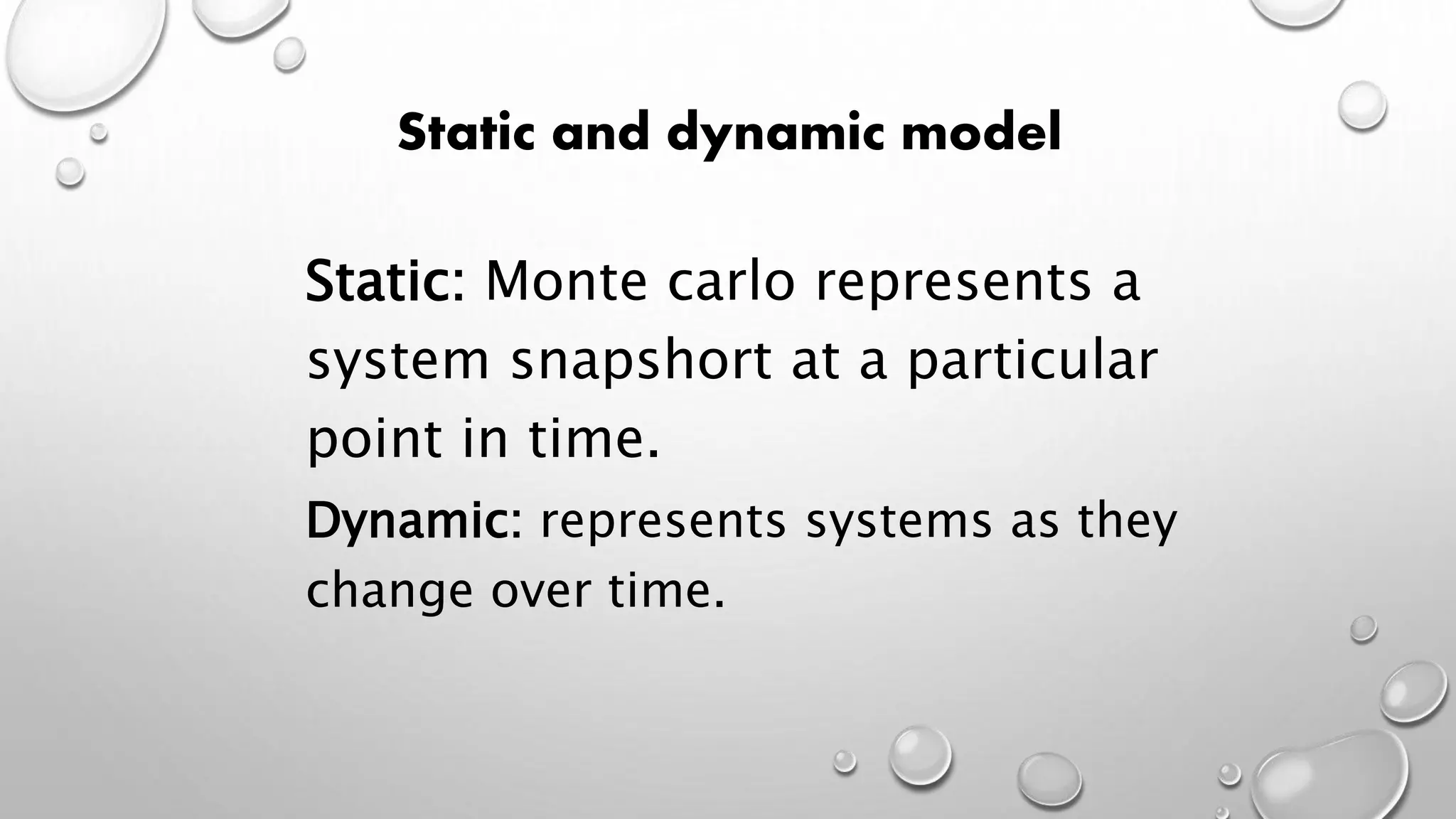 Static and dynamic model

Static: Monte carlo represents a system snapshort at a particular point in time.

Dynamic: represents systems as they change over time.